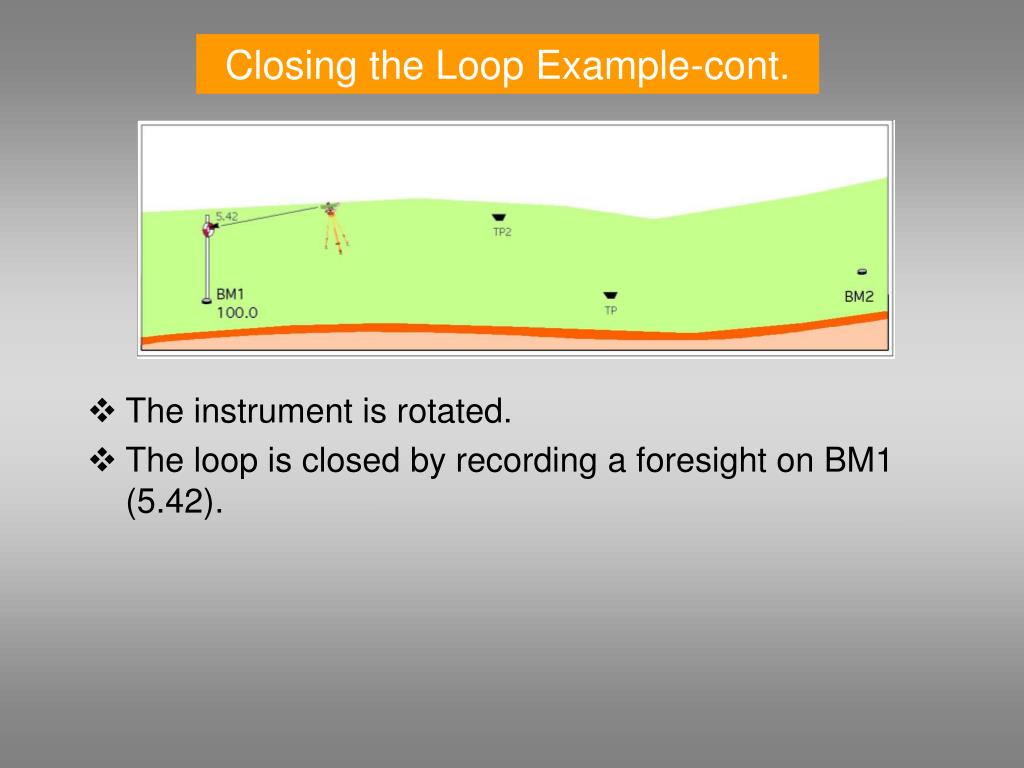 Closing the Loop Example-cont.

5.42

TP2

BM1
100.0

TP

BM2

❖ The instrument is rotated.
❖ The loop is closed by recording a foresight on BM1 (5.42).